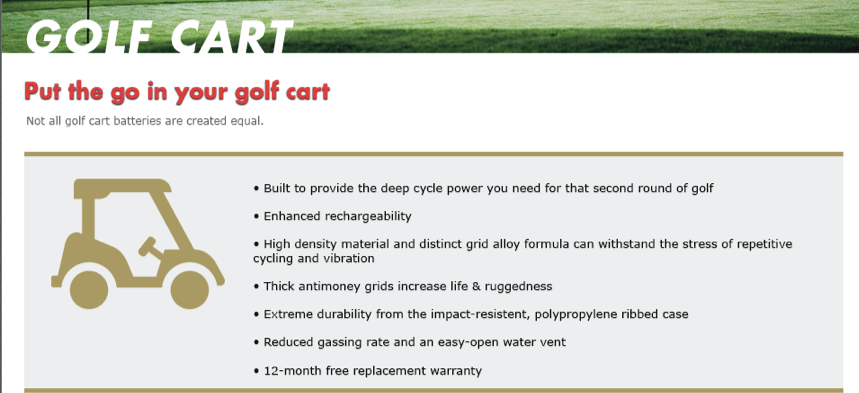 GOLF CART

Put the go in your golf cart

Not all golf cart batteries are created equal.

• Built to provide the deep cycle power you need for that second round of golf

• Enhanced rechargeability

• High density material and distinct grid alloy formula can withstand the stress of repetitive cycling and vibration

• Thick antimoney grids increase life & ruggedness

• Extreme durability from the impact-resistent, polypropylene ribbed case

• Reduced gassing rate and an easy-open water vent

• 12-month free replacement warranty